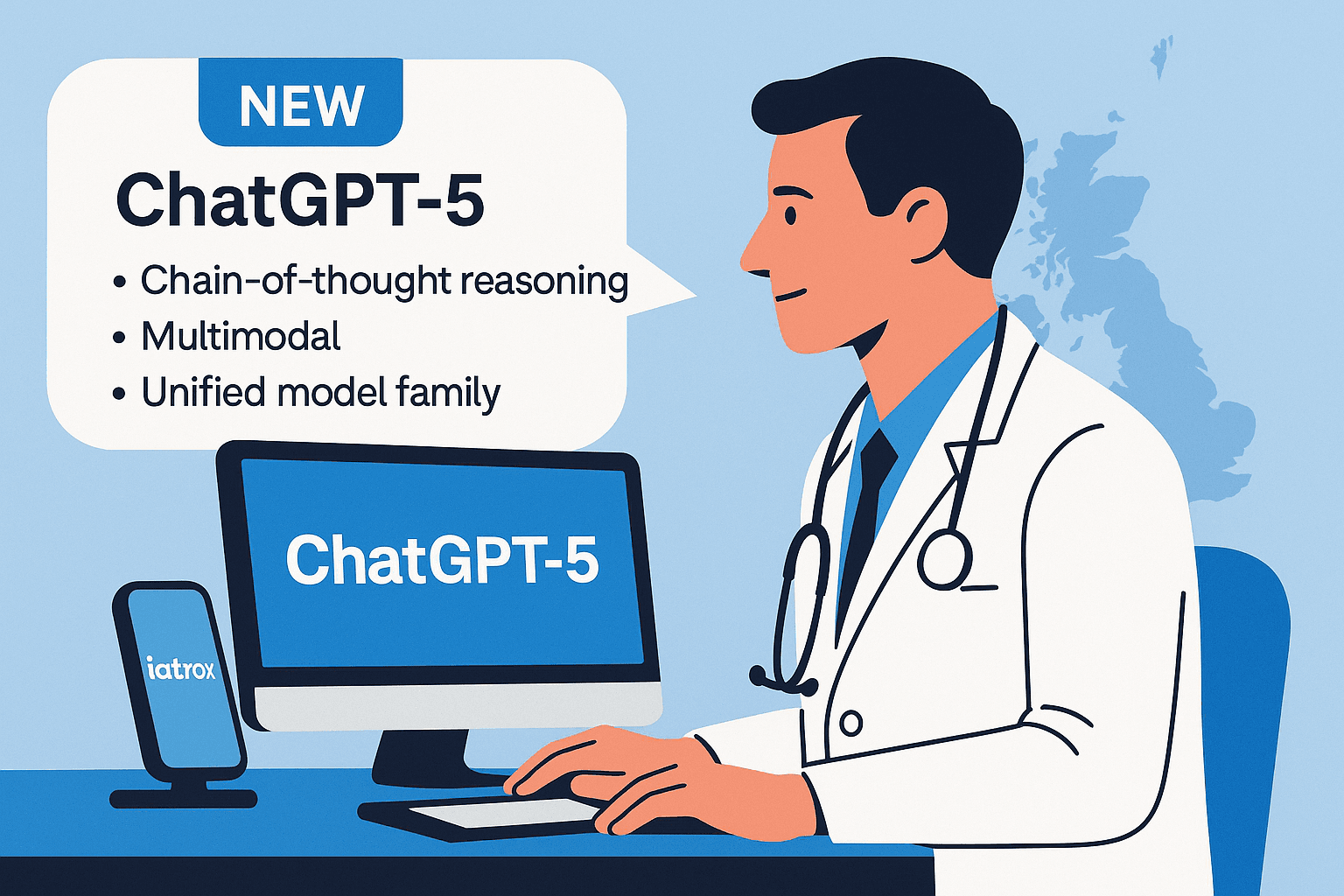 NEW

ChatGPT-5

• Chain-of-thought reasoning
• Multimodal
• Unified model family

ChatGPT-5

iatrox